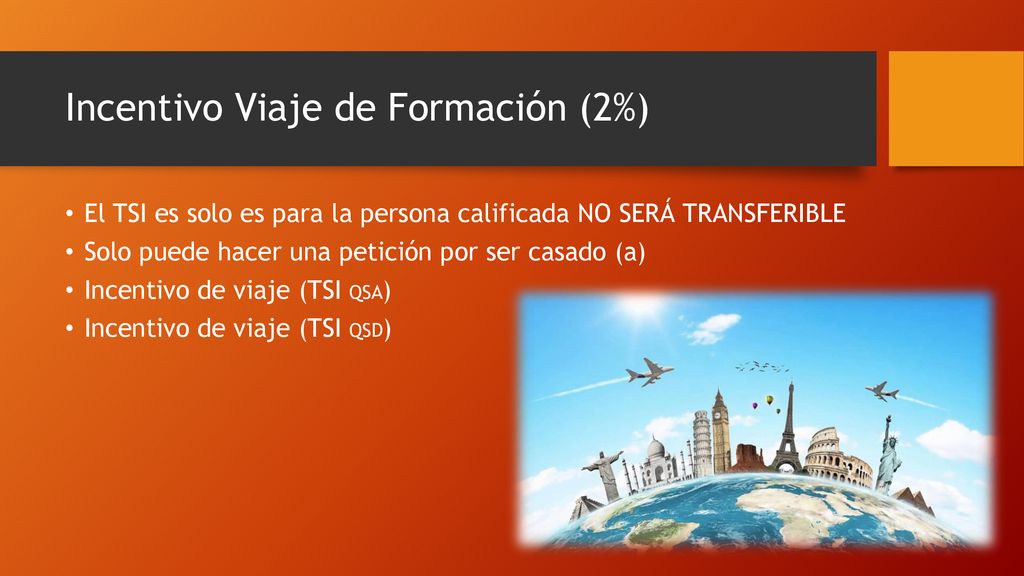 Incentivo Viaje de Formación (2%)

• El TSI es solo es para la persona calificada NO SERÁ TRANSFERIBLE
• Solo puede hacer una petición por ser casado (a)
• Incentivo de viaje (TSI QSA)
• Incentivo de viaje (TSI QSD)